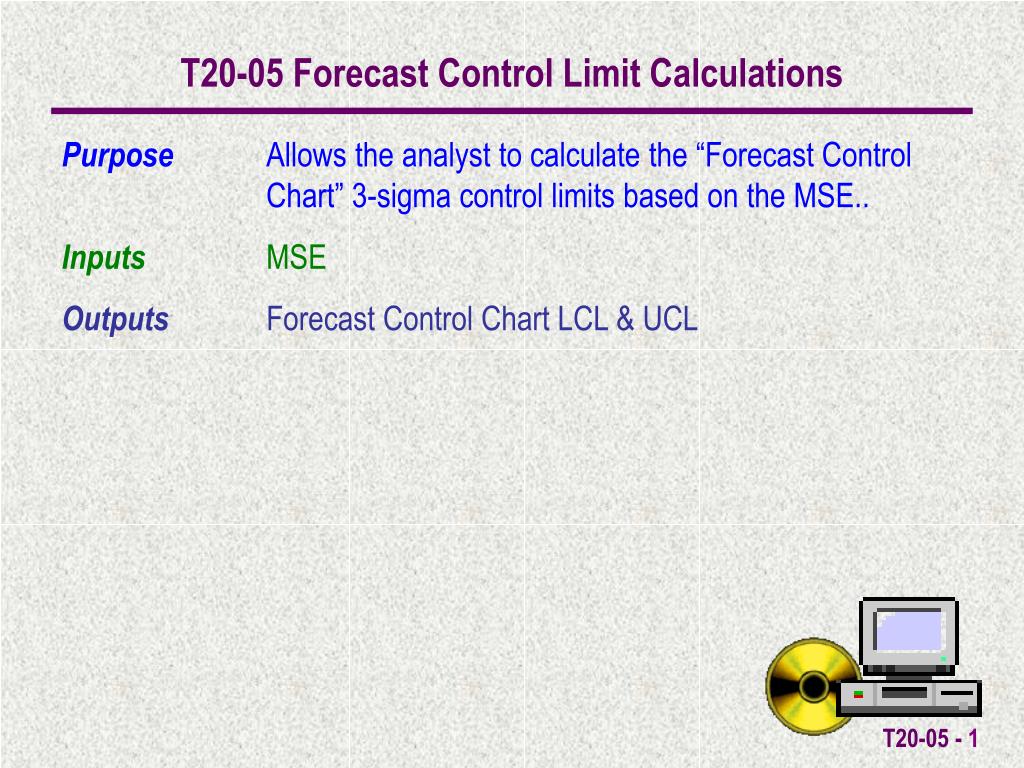 T20-05 Forecast Control Limit Calculations

Purpose
Allows the analyst to calculate the “Forecast Control Chart” 3-sigma control limits based on the MSE..

Inputs
MSE

Outputs
Forecast Control Chart LCL & UCL

T20-05 - 1